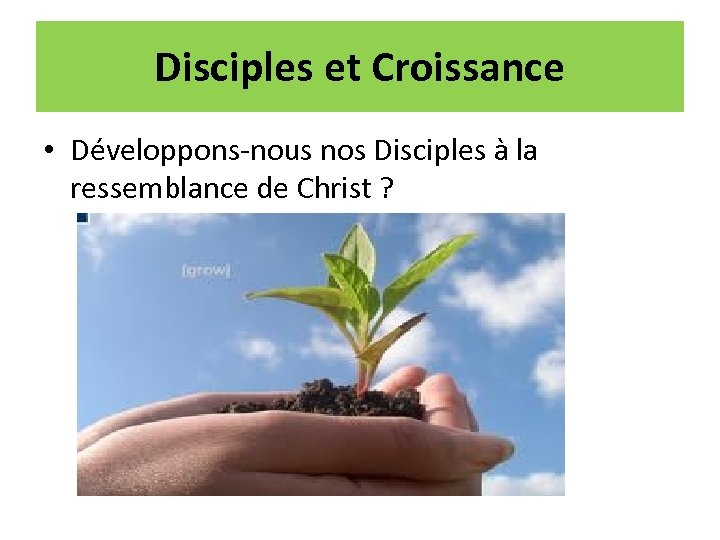 Disciples et Croissance

• Développons-nous nos Disciples à la ressemblance de Christ ?

[grow]